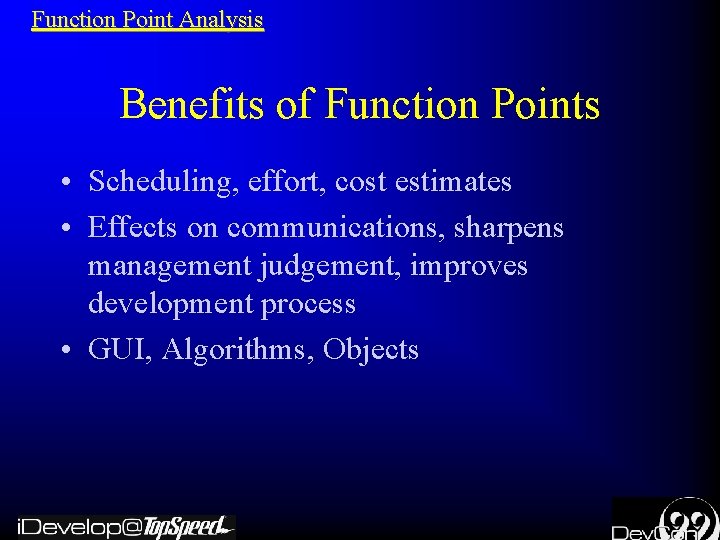 Function Point Analysis

Benefits of Function Points

• Scheduling, effort, cost estimates
• Effects on communications, sharpens management judgement, improves development process
• GUI, Algorithms, Objects

iDevelop@TopSpeed

DevCon 99